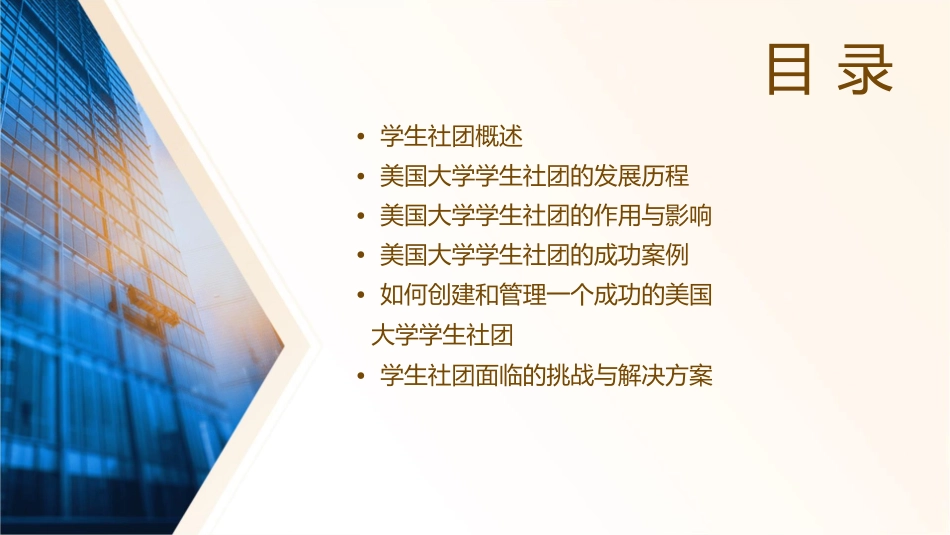 目录

• 学生社团概述
• 美国大学学生社团的发展历程
• 美国大学学生社团的作用与影响
• 美国大学学生社团的成功案例
• 如何创建和管理一个成功的美国大学学生社团
• 学生社团面临的挑战与解决方案